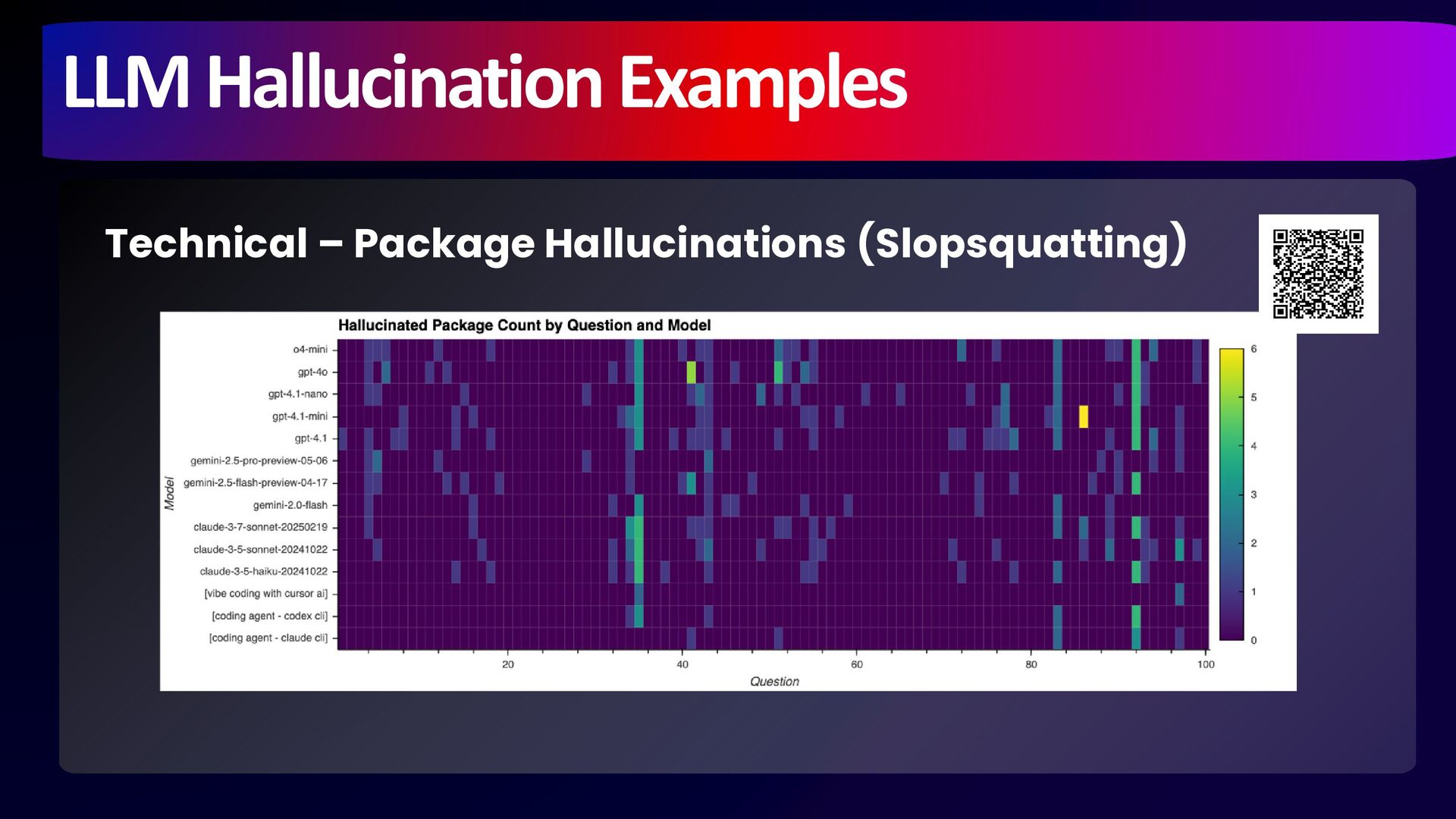 LLM Hallucination Examples

Technical – Package Hallucinations (Slopsquatting)

Hallucinated Package Count by Question and Model

Model

o4-mini
gpt-4o
gpt-4.1-nano
gpt-4.1-mini
gpt-4.1
gemini-2.5-pro-preview-05-06
gemini-2.5-flash-preview-04-17
gemini-2.0-flash
claude-3-7-sonnet-20250219
claude-3-5-sonnet-20241022
claude-3-5-haiku-20241022
[vibe coding with cursor ai]
[coding agent - codex cli]
[coding agent - claude cli]

20
40
60
80
100

Question

6
5
4
3
2
1
0